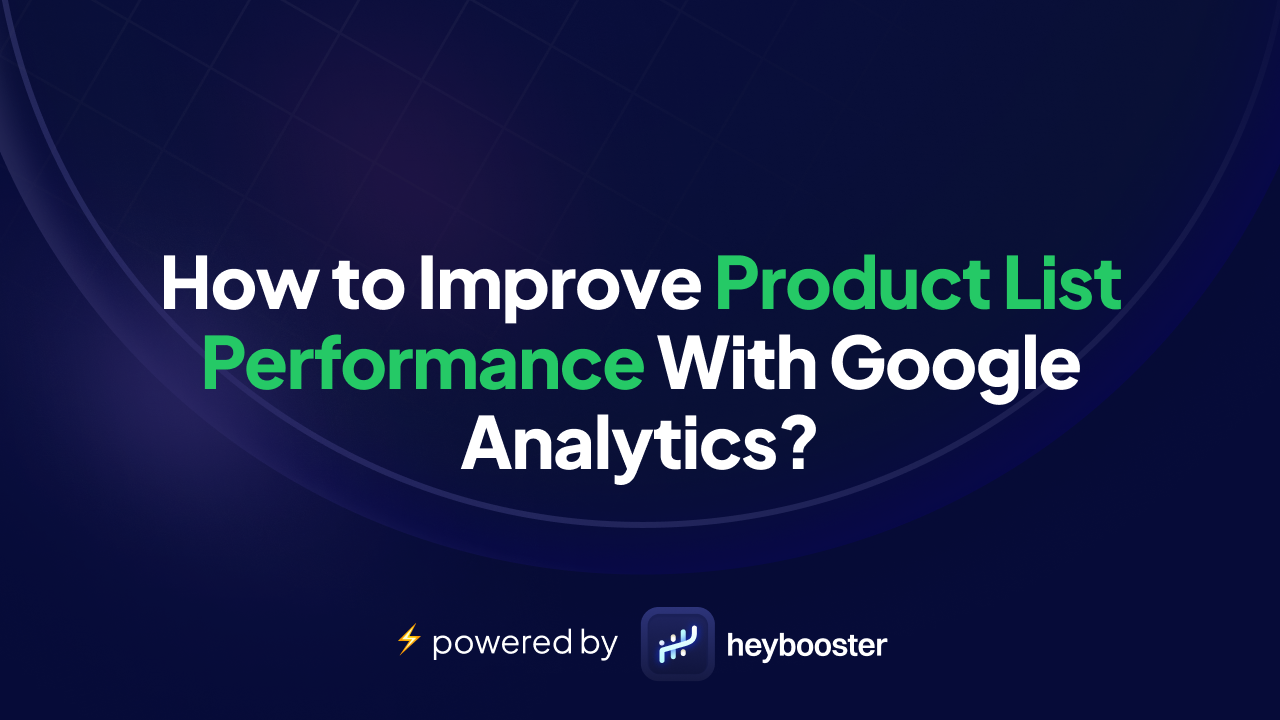 How to Improve Product List Performance With Google Analytics?

⚡ powered by heybooster